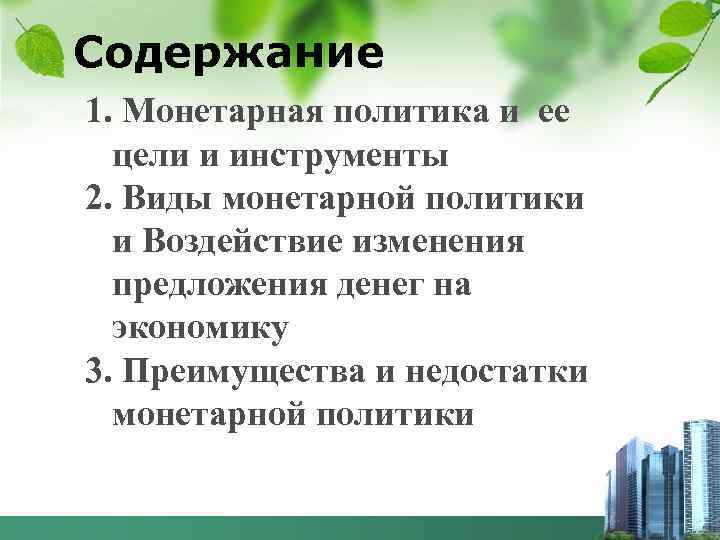 Содержание

1. Монетарная политика и ее цели и инструменты
2. Виды монетарной политики и Воздействие изменения предложения денег на экономику
3. Преимущества и недостатки монетарной политики